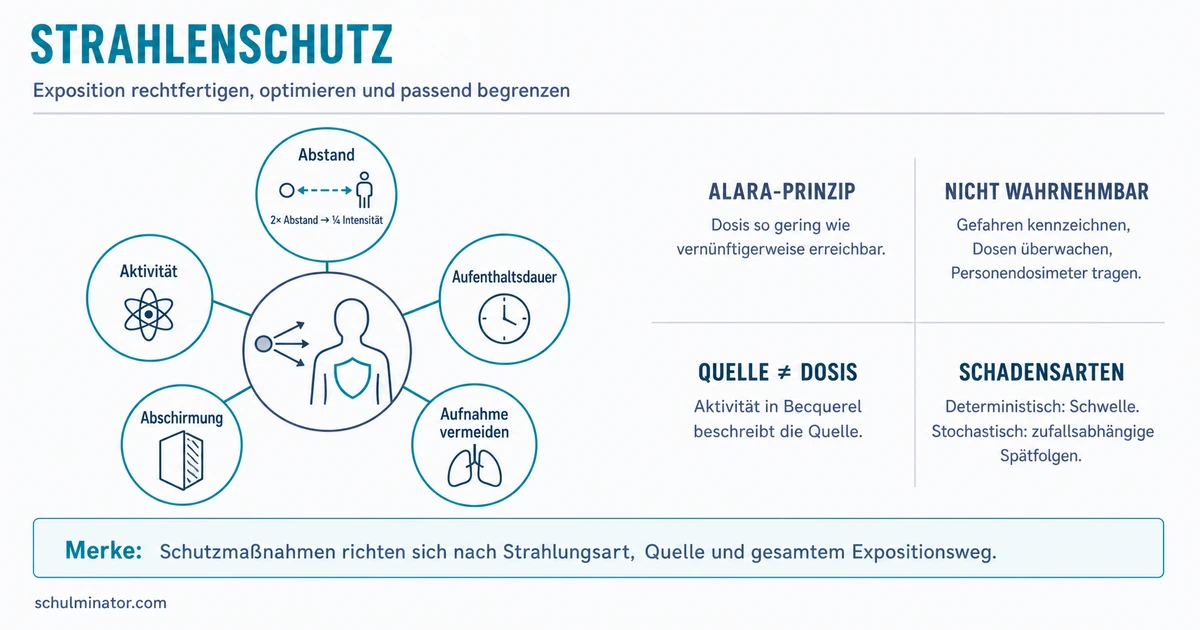 STRAHLENSCHUTZ

Exposition rechtfertigen, optimieren und passend begrenzen

Abstand

2× Abstand → ¼ Intensität

Aktivität

Aufenthaltsdauer

Abschirmung

Aufnahme vermeiden

ALARA-PRINZIP

Dosis so gering wie vernünftigerweise erreichbar.

NICHT WAHRNEHMBAR

Gefahren kennzeichnen, Dosen überwachen, Personendosimeter tragen.

QUELLE ≠ DOSIS

Aktivität in Becquerel beschreibt die Quelle.

SCHADENSARTEN

Deterministisch: Schwelle. Stochastisch: zufallsabhängige Spätfolgen.

Merke: Schutzmaßnahmen richten sich nach Strahlungsart, Quelle und gesamtem Expositionsweg.

schulminator.com